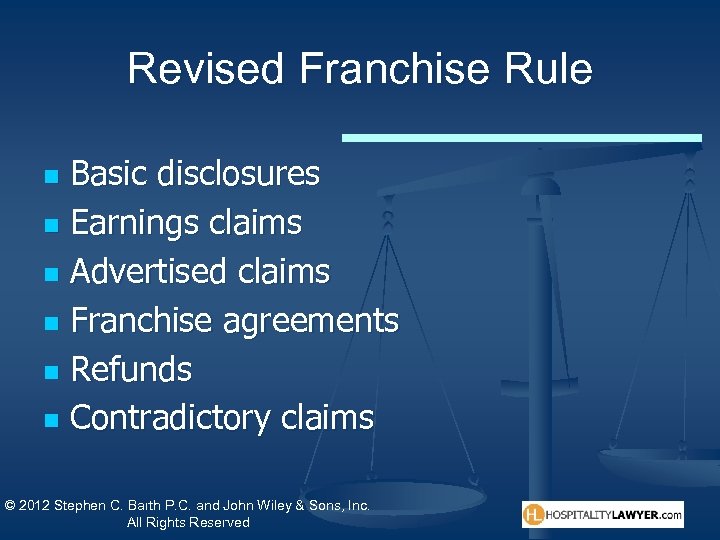 Revised Franchise Rule

- Basic disclosures
- Earnings claims
- Advertised claims
- Franchise agreements
- Refunds
- Contradictory claims

© 2012 Stephen C. Barth P.C. and John Wiley & Sons, Inc. All Rights Reserved

HL HOSPITALITYLAWYER.com